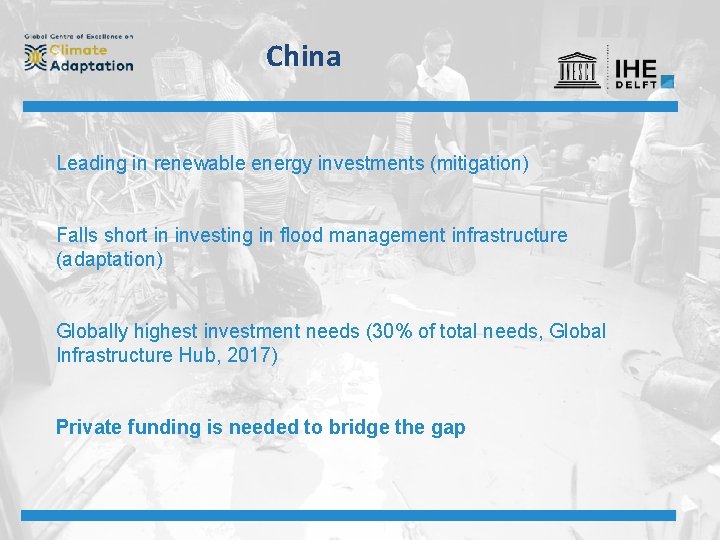 Global Centre of Excellence on
Climate
Adaptation

China

UNESCO

IHE
DELFT

Leading in renewable energy investments (mitigation)

Falls short in investing in flood management infrastructure (adaptation)

Globally highest investment needs (30% of total needs, Global Infrastructure Hub, 2017)

Private funding is needed to bridge the gap